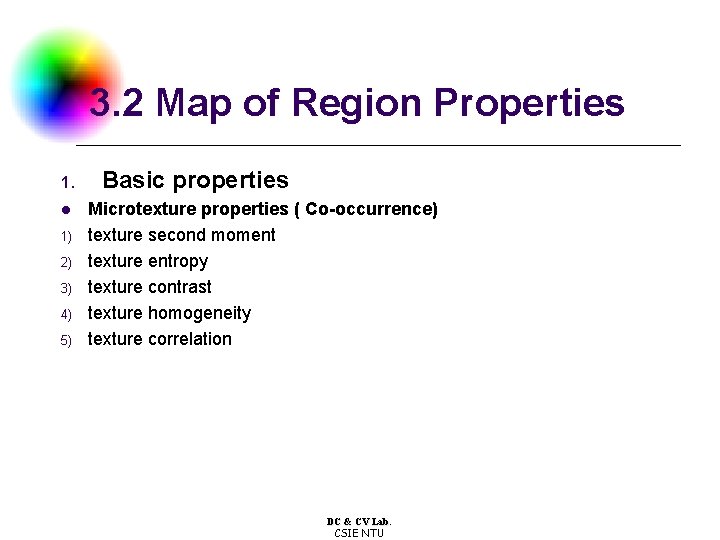 3.2 Map of Region Properties

1. Basic properties

• Microtexture properties ( Co-occurrence)

1) texture second moment

2) texture entropy

3) texture contrast

4) texture homogeneity

5) texture correlation

DC & CV Lab.
CSIE NTU